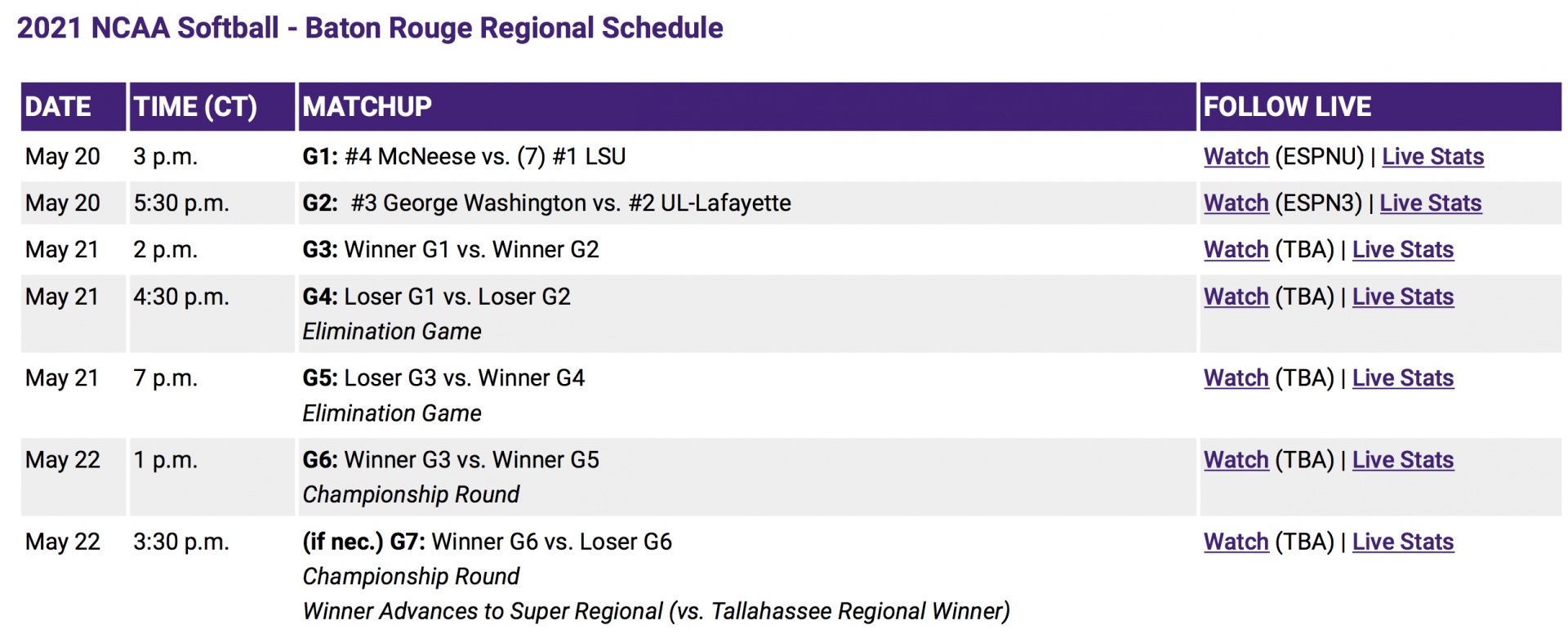 2021 NCAA Softball - Baton Rouge Regional Schedule

| DATE | TIME (CT) | MATCHUP | FOLLOW LIVE |
|---|---|---|---|
| May 20 | 3 p.m. | G1: #4 McNeese vs. (7) #1 LSU | Watch (ESPNU) \| Live Stats |
| May 20 | 5:30 p.m. | G2: #3 George Washington vs. #2 UL-Lafayette | Watch (ESPN3) \| Live Stats |
| May 21 | 2 p.m. | G3: Winner G1 vs. Winner G2 | Watch (TBA) \| Live Stats |
| May 21 | 4:30 p.m. | G4: Loser G1 vs. Loser G2 Elimination Game | Watch (TBA) \| Live Stats |
| May 21 | 7 p.m. | G5: Loser G3 vs. Winner G4 Elimination Game | Watch (TBA) \| Live Stats |
| May 22 | 1 p.m. | G6: Winner G3 vs. Winner G5 Championship Round | Watch (TBA) \| Live Stats |
| May 22 | 3:30 p.m. | (if nec.) G7: Winner G6 vs. Loser G6 Championship Round Winner Advances to Super Regional (vs. Tallahassee Regional Winner) | Watch (TBA) \| Live Stats |